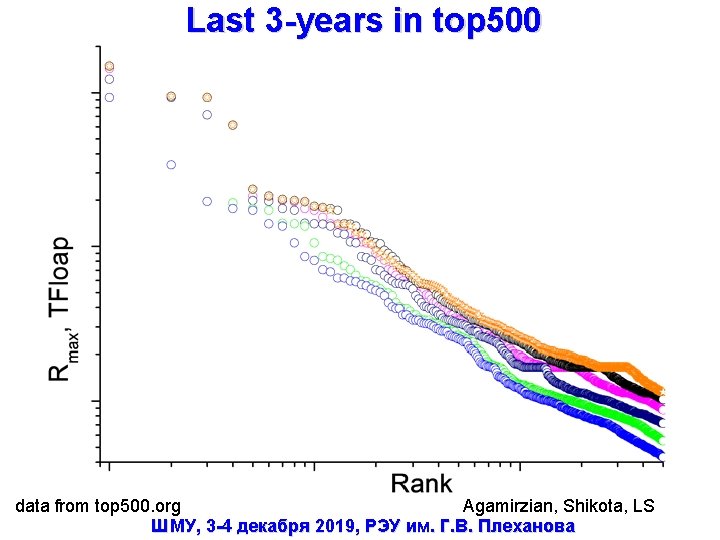 Last 3-years in top500

$R_{max}$, TFloap

Rank

data from top500.org

Agamirzian, Shikota, LS

ШМУ, 3-4 декабря 2019, РЭУ им. Г.В. Плеханова